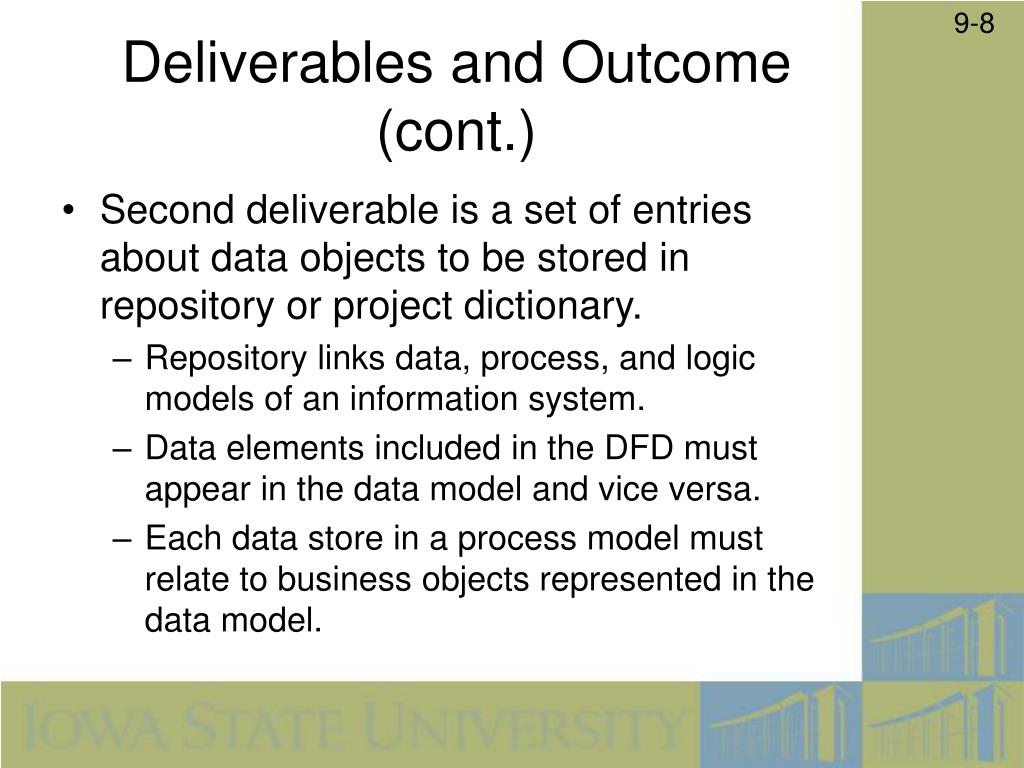 9-8

Deliverables and Outcome (cont.)

• Second deliverable is a set of entries about data objects to be stored in repository or project dictionary.
– Repository links data, process, and logic models of an information system.
– Data elements included in the DFD must appear in the data model and vice versa.
– Each data store in a process model must relate to business objects represented in the data model.

IOWA STATE UNIVERSITY